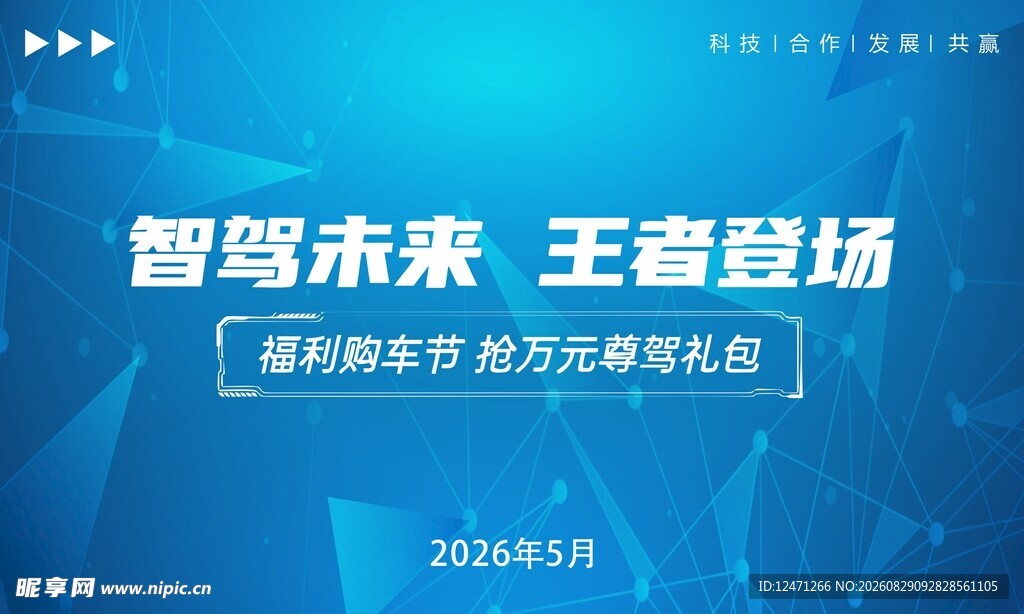 科技 | 合作 | 发展 | 共赢

智驾未来 王者登场

福利购车节 抢万元尊驾礼包

2026年5月

昵享网 www.nipic.cn

ID:12471266 NO:20260829092828561105